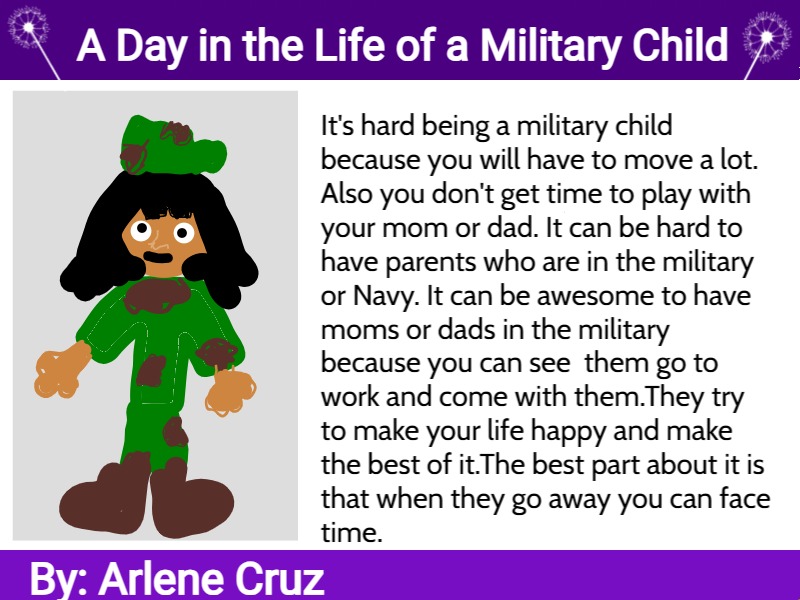 A Day in the Life of a Military Child

It's hard being a military child because you will have to move a lot. Also you don't get time to play with your mom or dad. It can be hard to have parents who are in the military or Navy. It can be awesome to have moms or dads in the military because you can see them go to work and come with them.They try to make your life happy and make the best of it.The best part about it is that when they go away you can face time.

By: Arlene Cruz